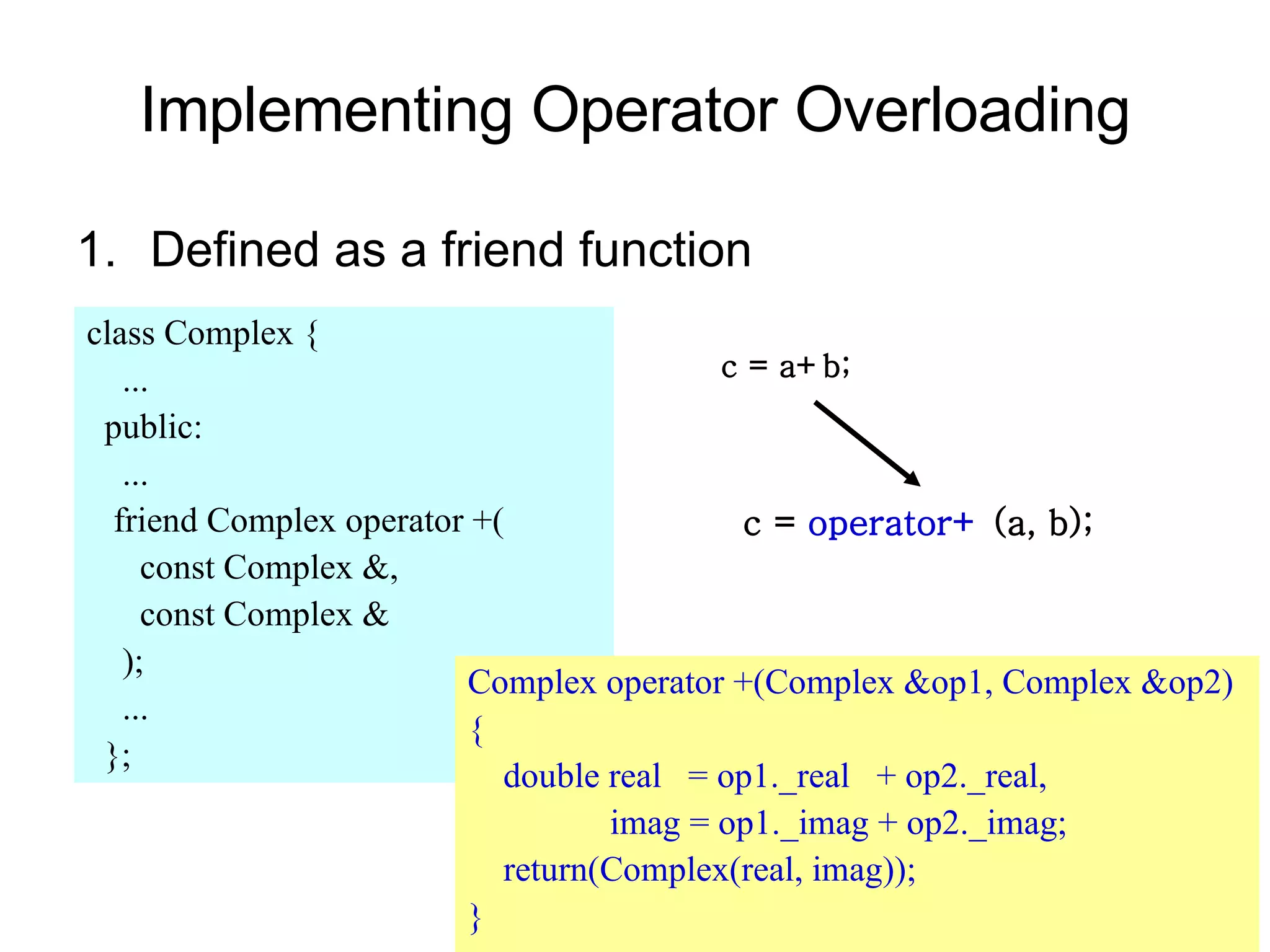 Implementing Operator Overloading

1. Defined as a friend function

class Complex {
...
public:
...
friend Complex operator +(
const Complex &,
const Complex &
);
...
};

c = a+ b;

c = operator+ (a, b);

Complex operator +(Complex &op1, Complex &op2)
{
double real = op1._real + op2._real,
imag = op1._imag + op2._imag;
return(Complex(real, imag));
}